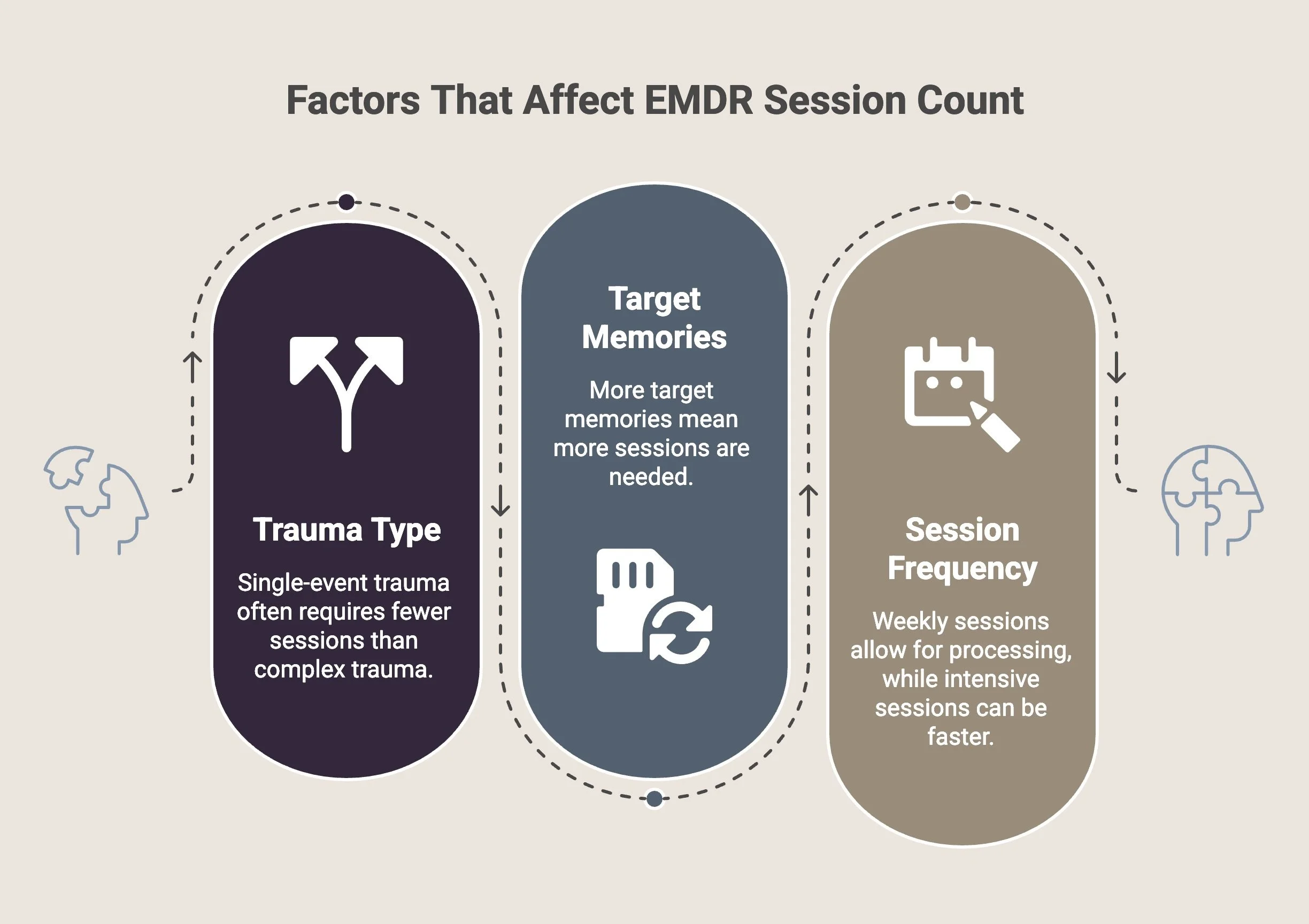 Factors That Affect EMDR Session Count

Trauma Type

Single-event trauma often requires fewer sessions than complex trauma.

Target Memories

More target memories mean more sessions are needed.

Session Frequency

Weekly sessions allow for processing, while intensive sessions can be faster.